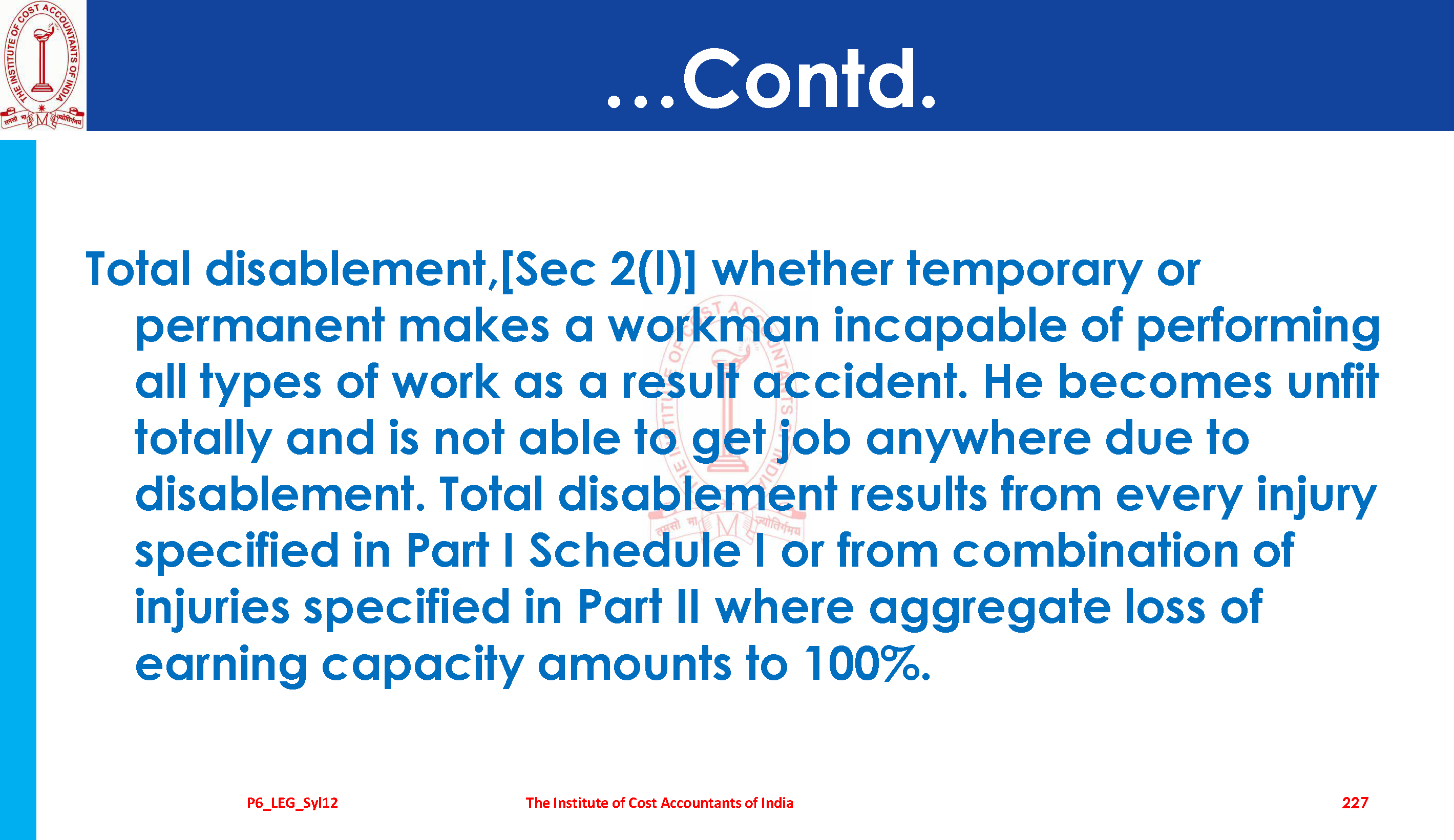 THE INSTITUTE OF COST ACCOUNTANTS OF INDIA
तमसो मा ज्योतिर्गमय

...Contd.

Total disablement,[Sec 2(l)] whether temporary or permanent makes a workman incapable of performing all types of work as a result accident. He becomes unfit totally and is not able to get job anywhere due to disablement. Total disablement results from every injury specified in Part I Schedule I or from combination of injuries specified in Part II where aggregate loss of earning capacity amounts to 100%.

P6_LEG_Syl12

The Institute of Cost Accountants of India

227